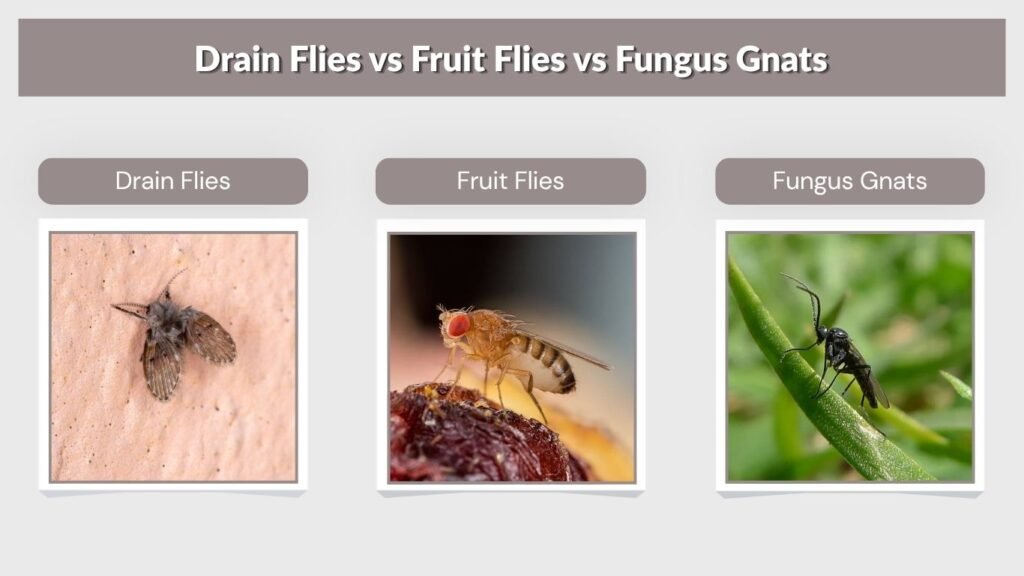 Drain Flies vs Fruit Flies vs Fungus Gnats

Drain Flies

Fruit Flies

Fungus Gnats